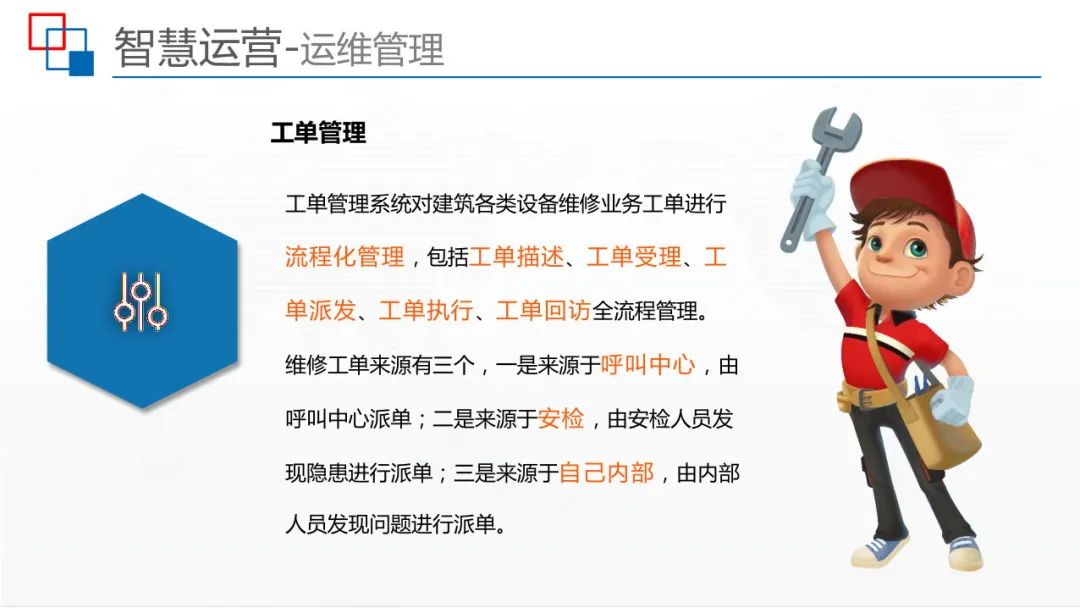 智慧运营-运维管理

工单管理

工单管理系统对建筑各类设备维修业务工单进行流程化管理，包括工单描述、工单受理、工单派发、工单执行、工单回访全流程管理。

维修工单来源有三个，一是来源于呼叫中心，由呼叫中心派单；二是来源于安检，由安检人员发现隐患进行派单；三是来源于自己内部，由内部人员发现问题进行派单。